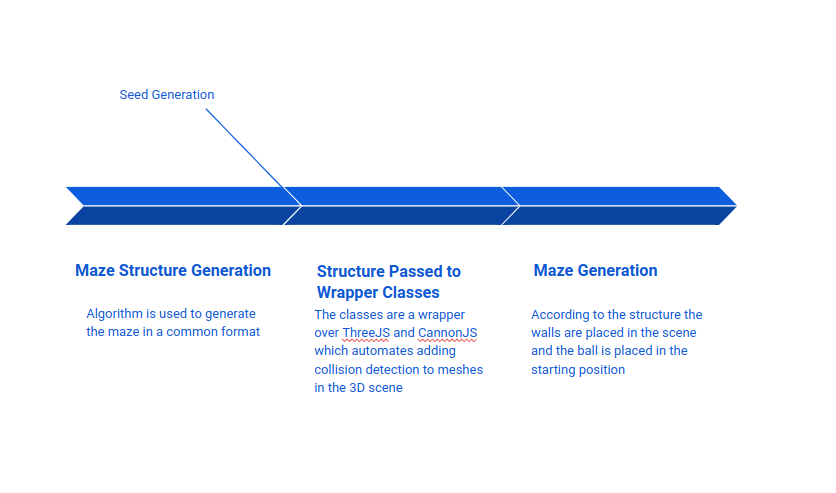 Seed Generation

Maze Structure Generation

Algorithm is used to generate the maze in a common format

Structure Passed to Wrapper Classes

The classes are a wrapper over ThreeJS and CannonJS which automates adding collision detection to meshes in the 3D scene

Maze Generation

According to the structure the walls are placed in the scene and the ball is placed in the starting position